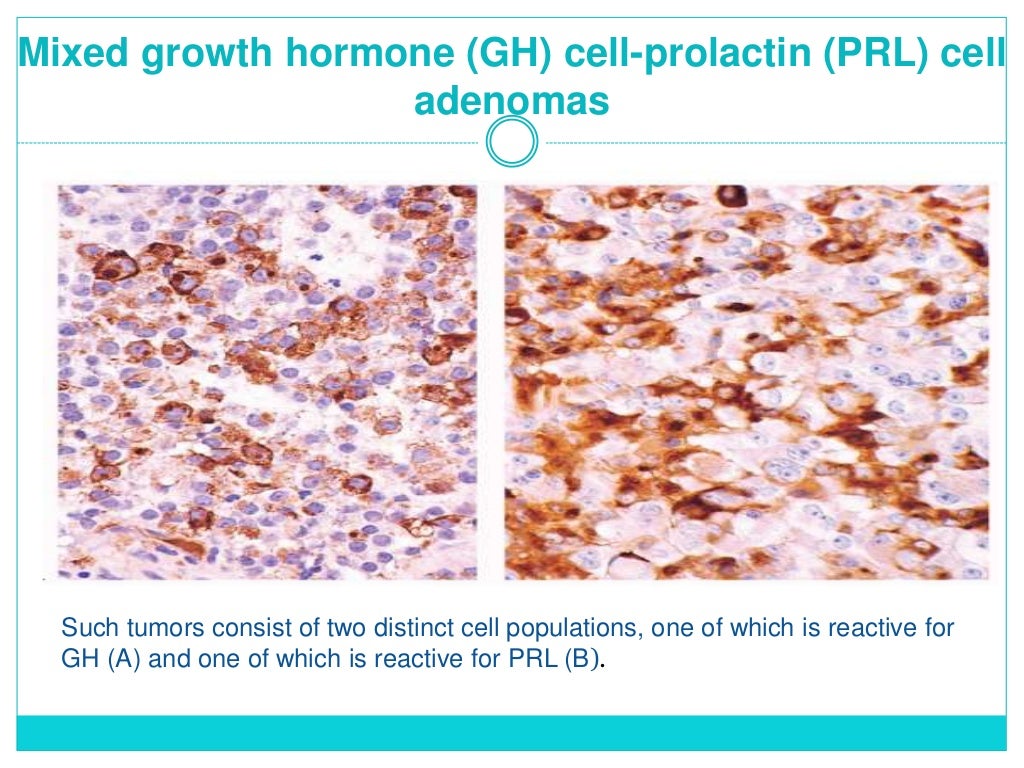 Mixed growth hormone (GH) cell-prolactin (PRL) cell adenomas

Such tumors consist of two distinct cell populations, one of which is reactive for GH (A) and one of which is reactive for PRL (B).